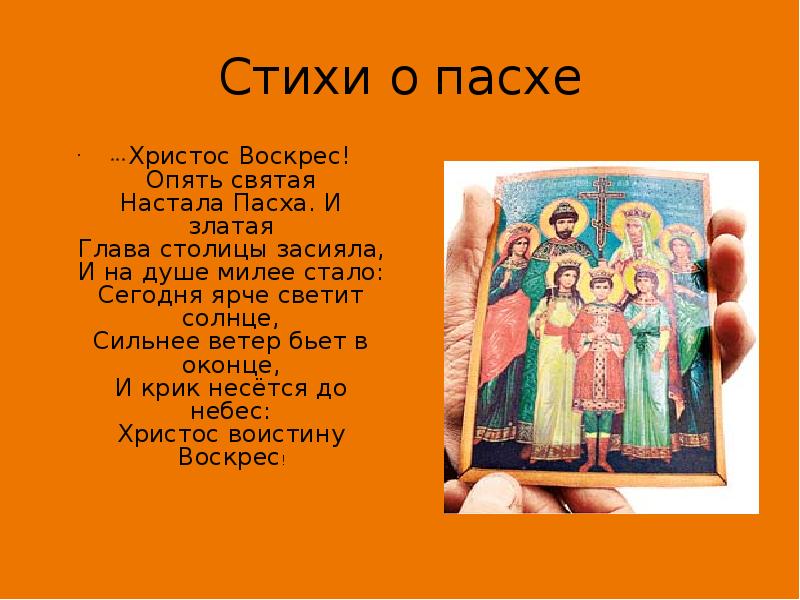 Стихи о пасхе

...Христос Воскрес! Опять святая Настала Пасха. И златая Глава столицы засияла, И на душе милее стало: Сегодня ярче светит солнце, Сильнее ветер бьет в оконце, И крик несётся до небес: Христос воистину Воскрес!